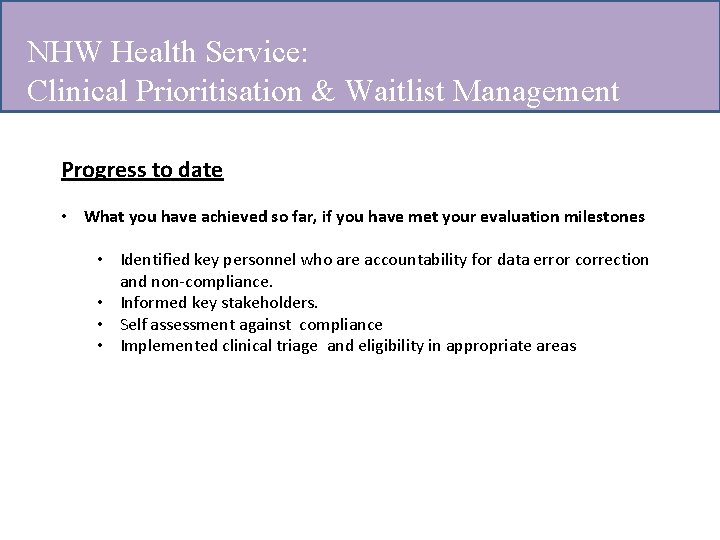 NHW Health Service:
Clinical Prioritisation & Waitlist Management

Progress to date

• What you have achieved so far, if you have met your evaluation milestones

• Identified key personnel who are accountability for data error correction and non-compliance.
• Informed key stakeholders.
• Self assessment against compliance
• Implemented clinical triage and eligibility in appropriate areas